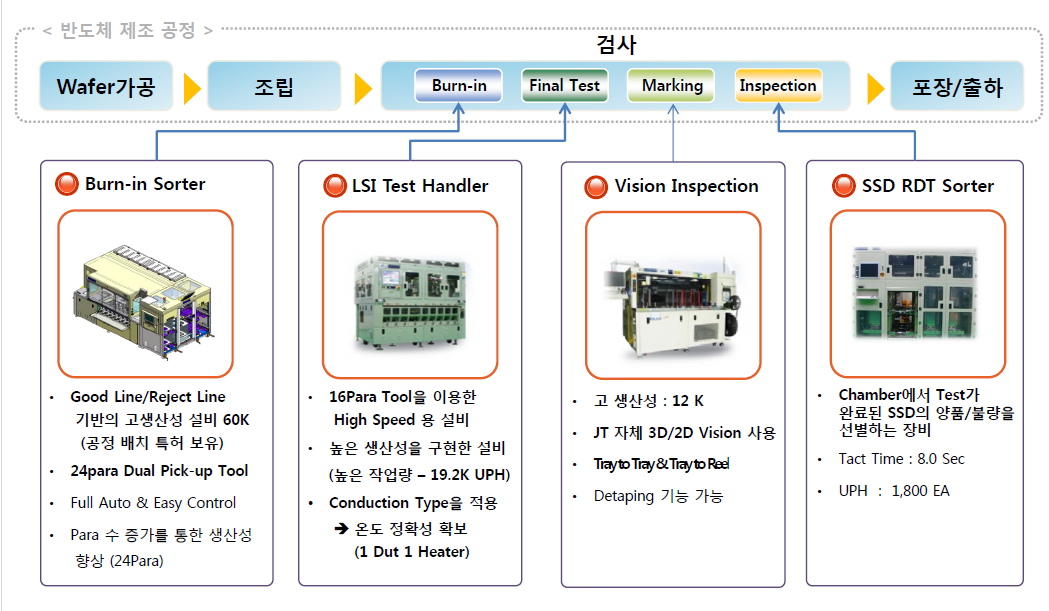 < 반도체 제조 공정 >

Wafer가공

조립

검사

Burn-in

Final Test

Marking

Inspection

포장/출하

Burn-in Sorter

• Good Line/Reject Line 기반의 고생산성 설비 60K (공정 배치 특허 보유)
• 24para Dual Pick-up Tool
• Full Auto & Easy Control
• Para 수 증가를 통한 생산성 향상 (24Para)

LSI Test Handler

• 16Para Tool을 이용한 High Speed 용 설비
• 높은 생산성을 구현한 설비 (높은 작업량 – 19.2K UPH)
• Conduction Type을 적용
➔ 온도 정확성 확보 (1 Dut 1 Heater)

Vision Inspection

• 고 생산성 : 12 K
• JT 자체 3D/2D Vision 사용
• Tray to Tray & Tray to Reel
• Detaping 기능 가능

SSD RDT Sorter

• Chamber에서 Test가 완료된 SSD의 양품/불량을 선별하는 장비
• Tact Time : 8.0 Sec
• UPH : 1,800 EA